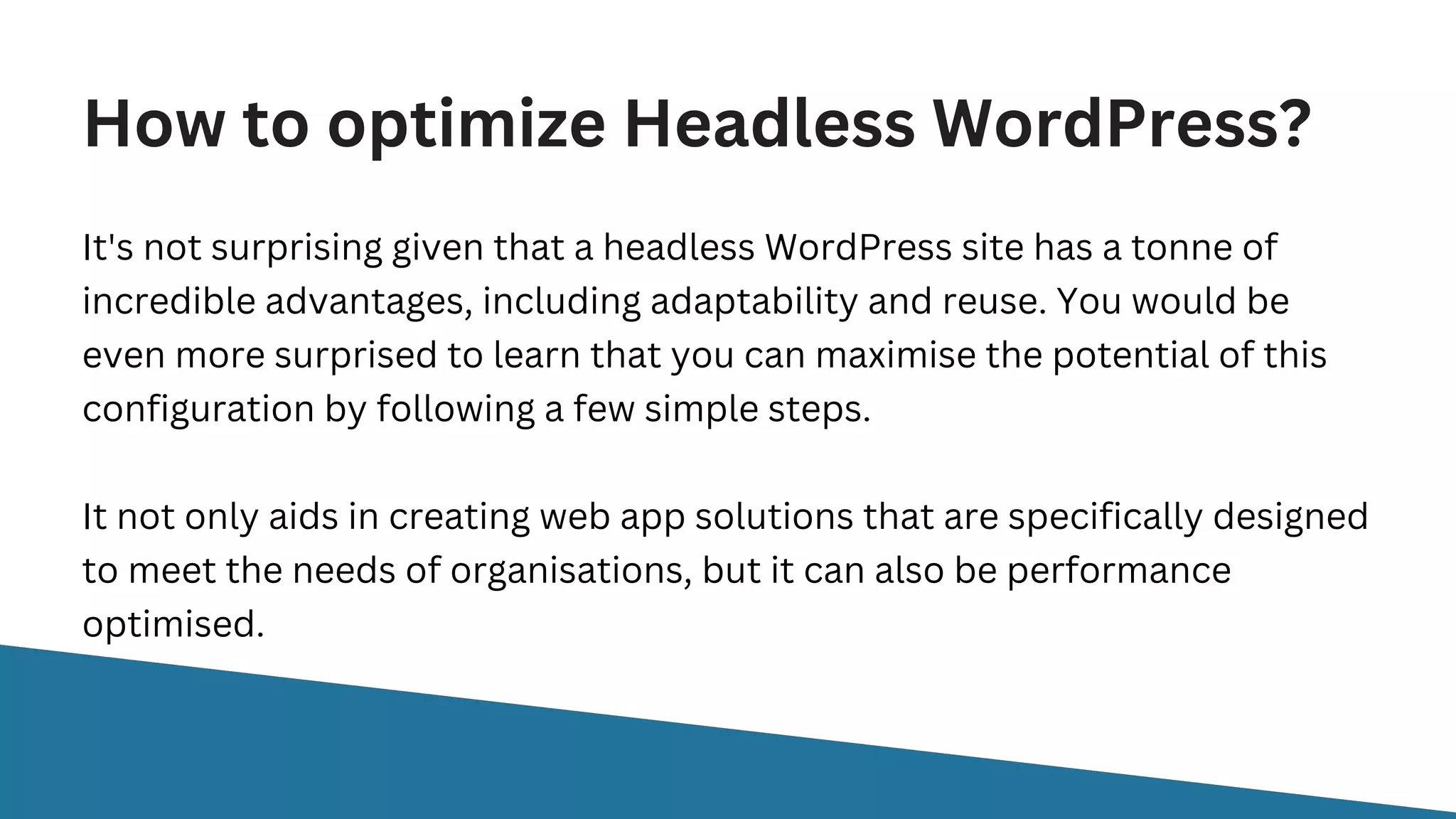 How to optimize Headless WordPress?

It's not surprising given that a headless WordPress site has a tonne of incredible advantages, including adaptability and reuse. You would be even more surprised to learn that you can maximise the potential of this configuration by following a few simple steps.

It not only aids in creating web app solutions that are specifically designed to meet the needs of organisations, but it can also be performance optimised.